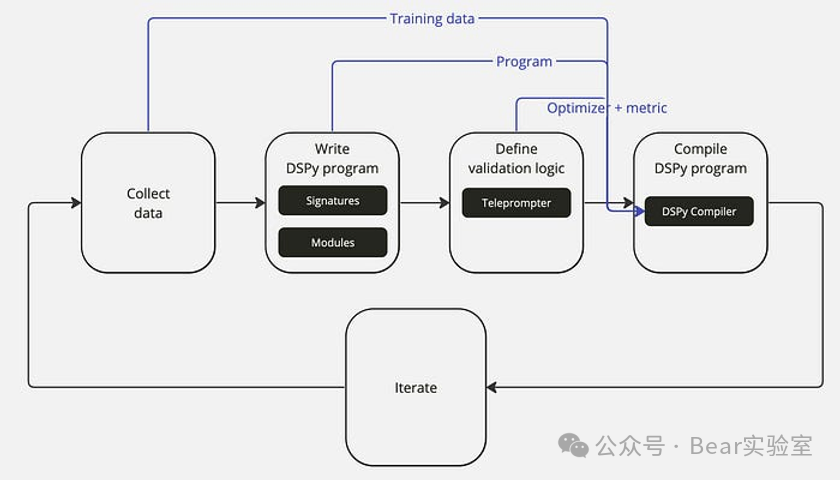 Training data

Program

Optimizer + metric

Collect data

Write DSPy program

Signatures

Modules

Define validation logic

Teleprompter

Compile DSPy program

DSPy Compiler

Iterate

公众号 · Bear实验室